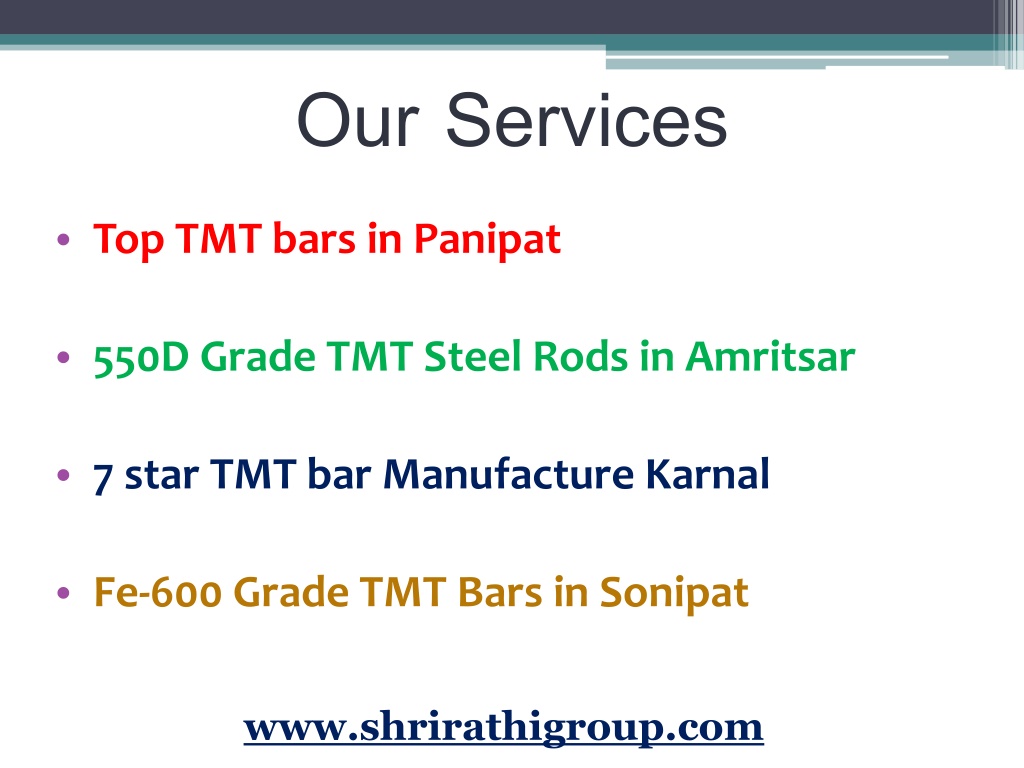 Our Services

• Top TMT bars in Panipat

• 550D Grade TMT Steel Rods in Amritsar

• 7 star TMT bar Manufacture Karnal

• Fe-600 Grade TMT Bars in Sonipat

www.shrirathigroup.com